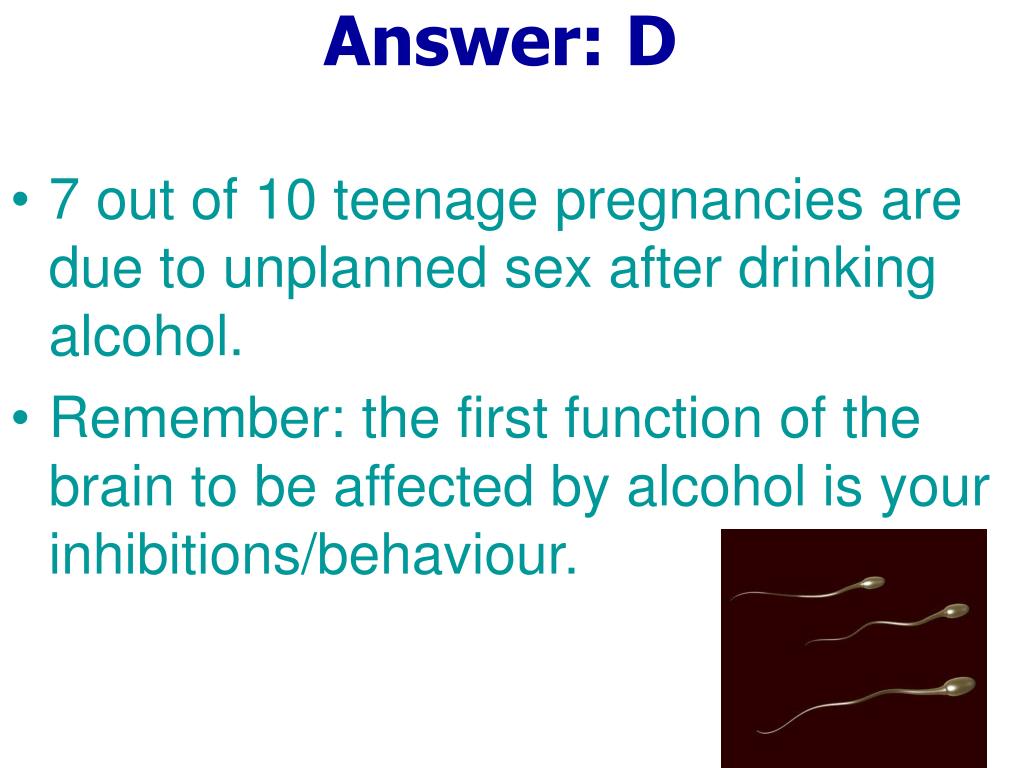 Answer: D

• 7 out of 10 teenage pregnancies are due to unplanned sex after drinking alcohol.
• Remember: the first function of the brain to be affected by alcohol is your inhibitions/behaviour.